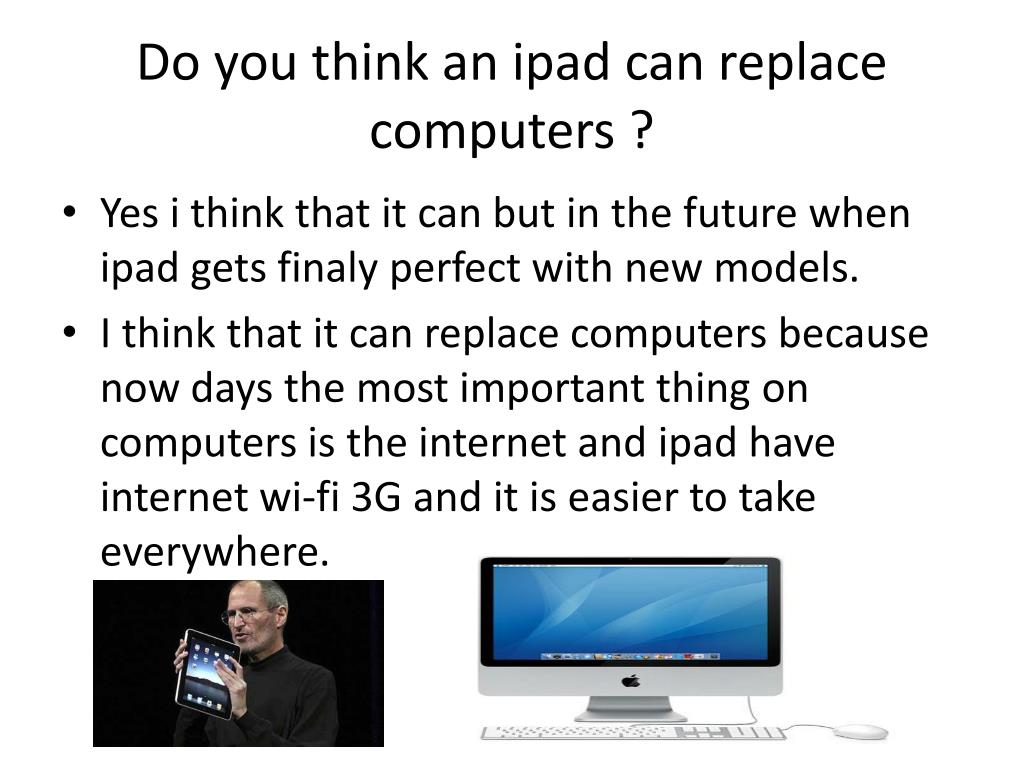 Do you think an ipad can replace computers ?

• Yes i think that it can but in the future when ipad gets finaly perfect with new models.

• I think that it can replace computers because now days the most important thing on computers is the internet and ipad have internet wi-fi 3G and it is easier to take everywhere.